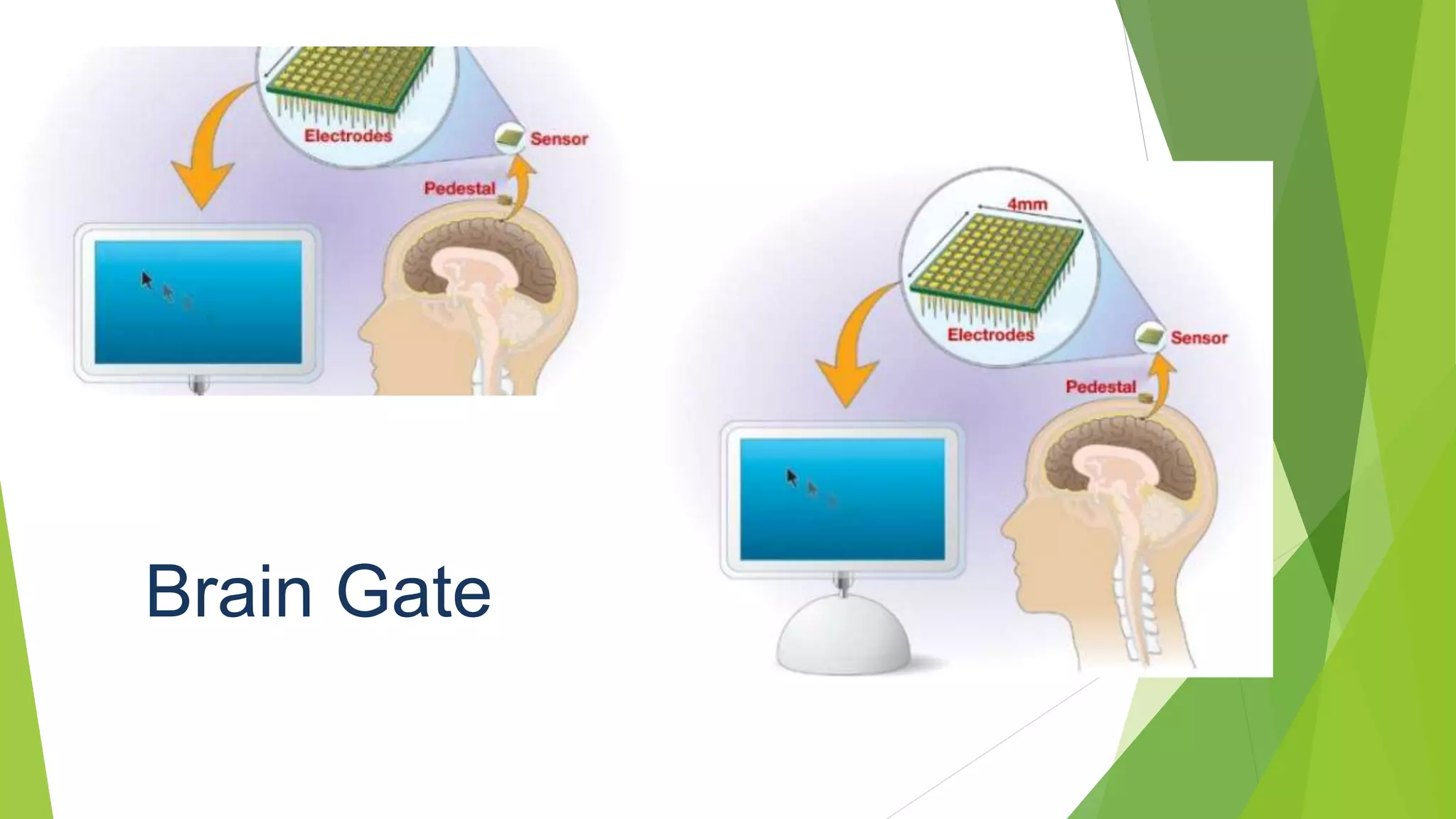 Electrodes
Sensor
Pedestal

4mm
Electrodes
Sensor
Pedestal

Brain Gate